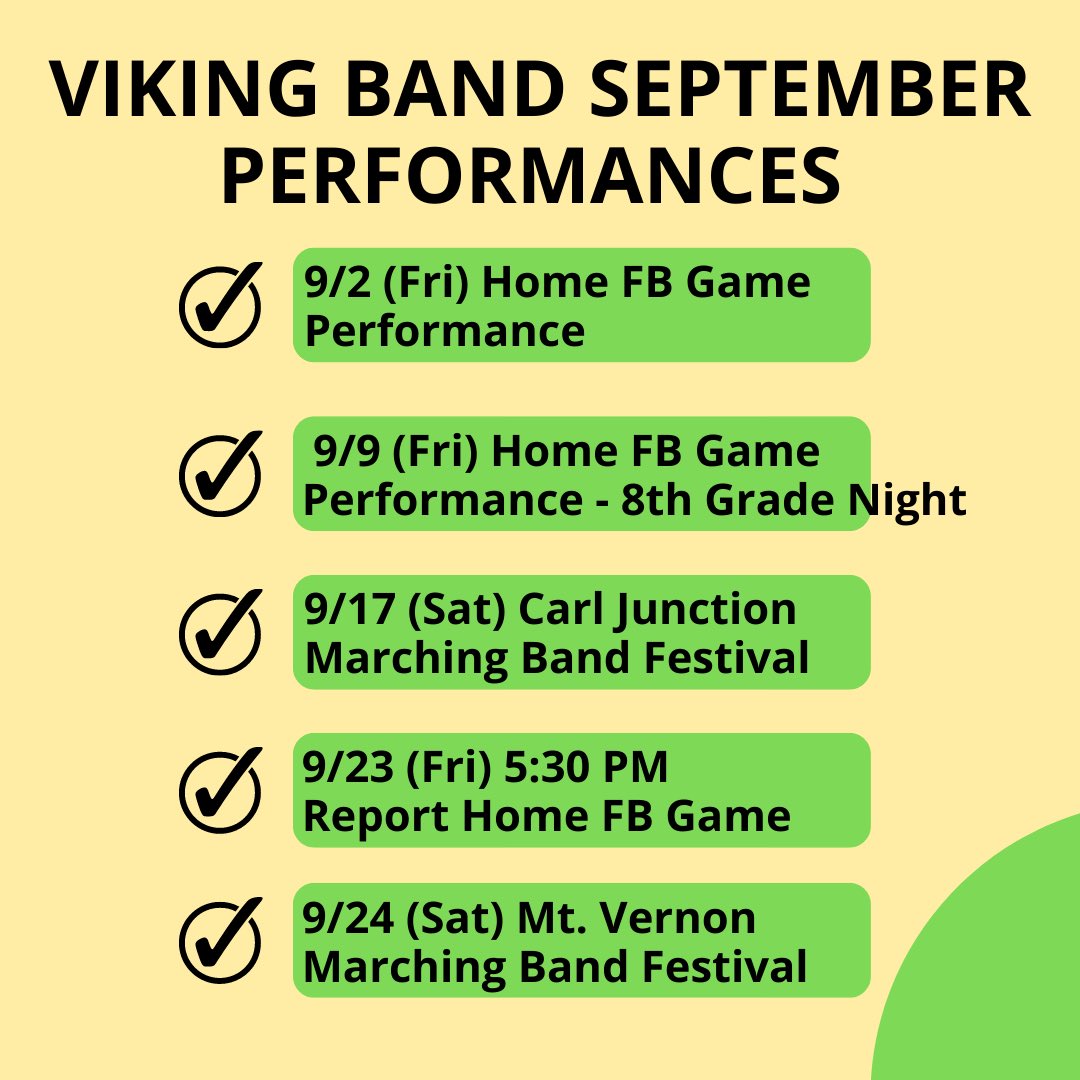 VIKING BAND SEPTEMBER PERFORMANCES

9/2 (Fri) Home FB Game Performance

9/9 (Fri) Home FB Game Performance - 8th Grade Night

9/17 (Sat) Carl Junction Marching Band Festival

9/23 (Fri) 5:30 PM Report Home FB Game

9/24 (Sat) Mt. Vernon Marching Band Festival